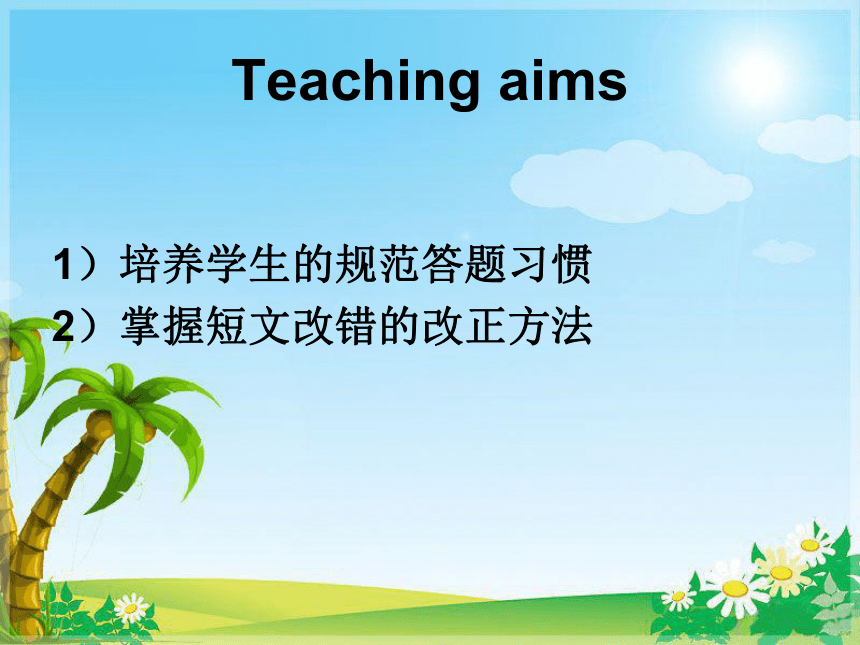 Teaching aims

1）培养学生的规范答题习惯
2）掌握短文改错的改正方法